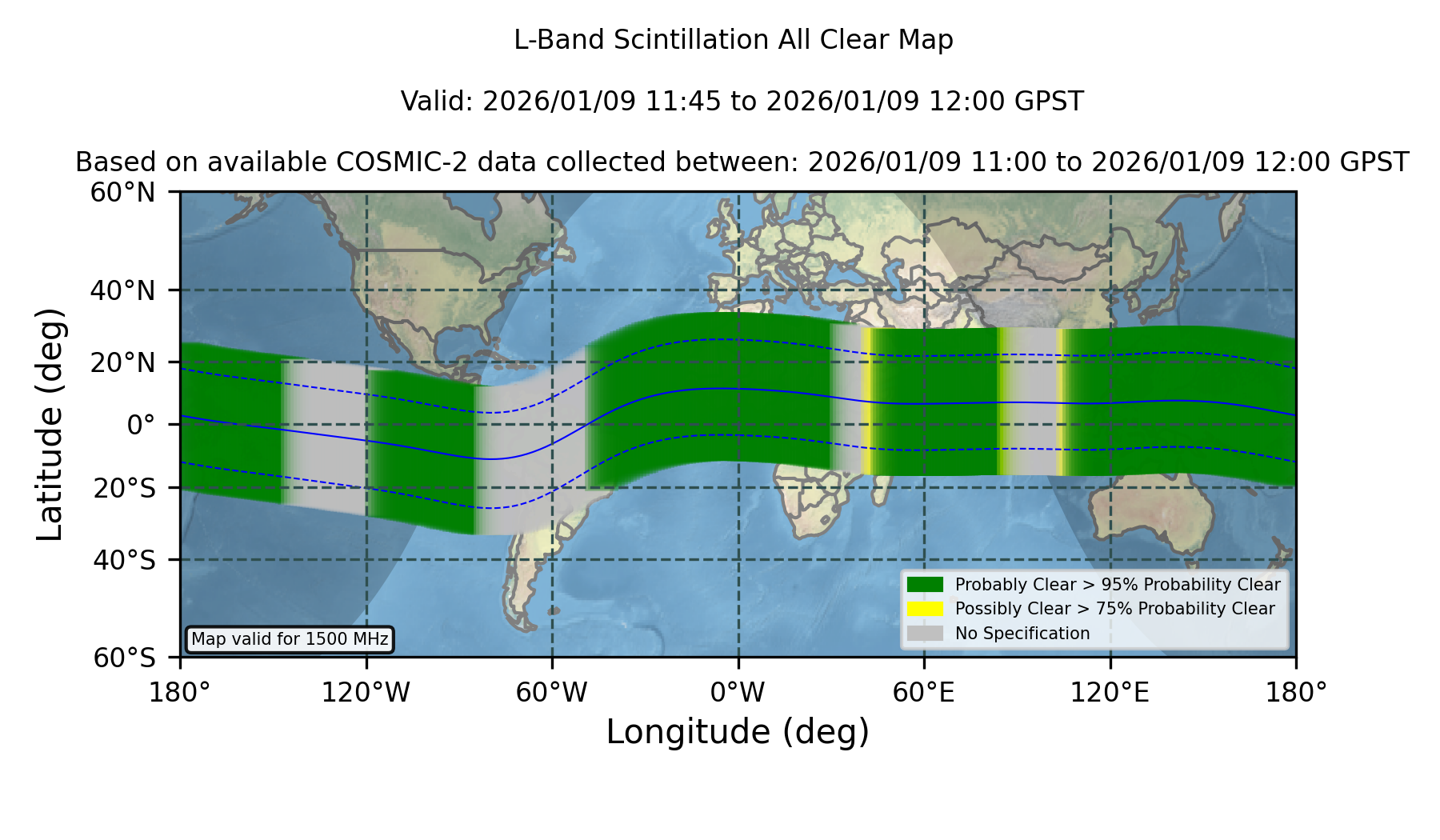 L-Band Scintillation All Clear Map

Valid: 2026/01/09 11:45 to 2026/01/09 12:00 GPST

Based on available COSMIC-2 data collected between: 2026/01/09 11:00 to 2026/01/09 12:00 GPST

Latitude (deg)

60°N
40°N
20°N
0°
20°S
40°S
60°S

Map valid for 1500 MHz

Probably Clear > 95% Probability Clear
Possibly Clear > 75% Probability Clear
No Specification

180°
120°W
60°W
0°W
60°E
120°E
180°

Longitude (deg)